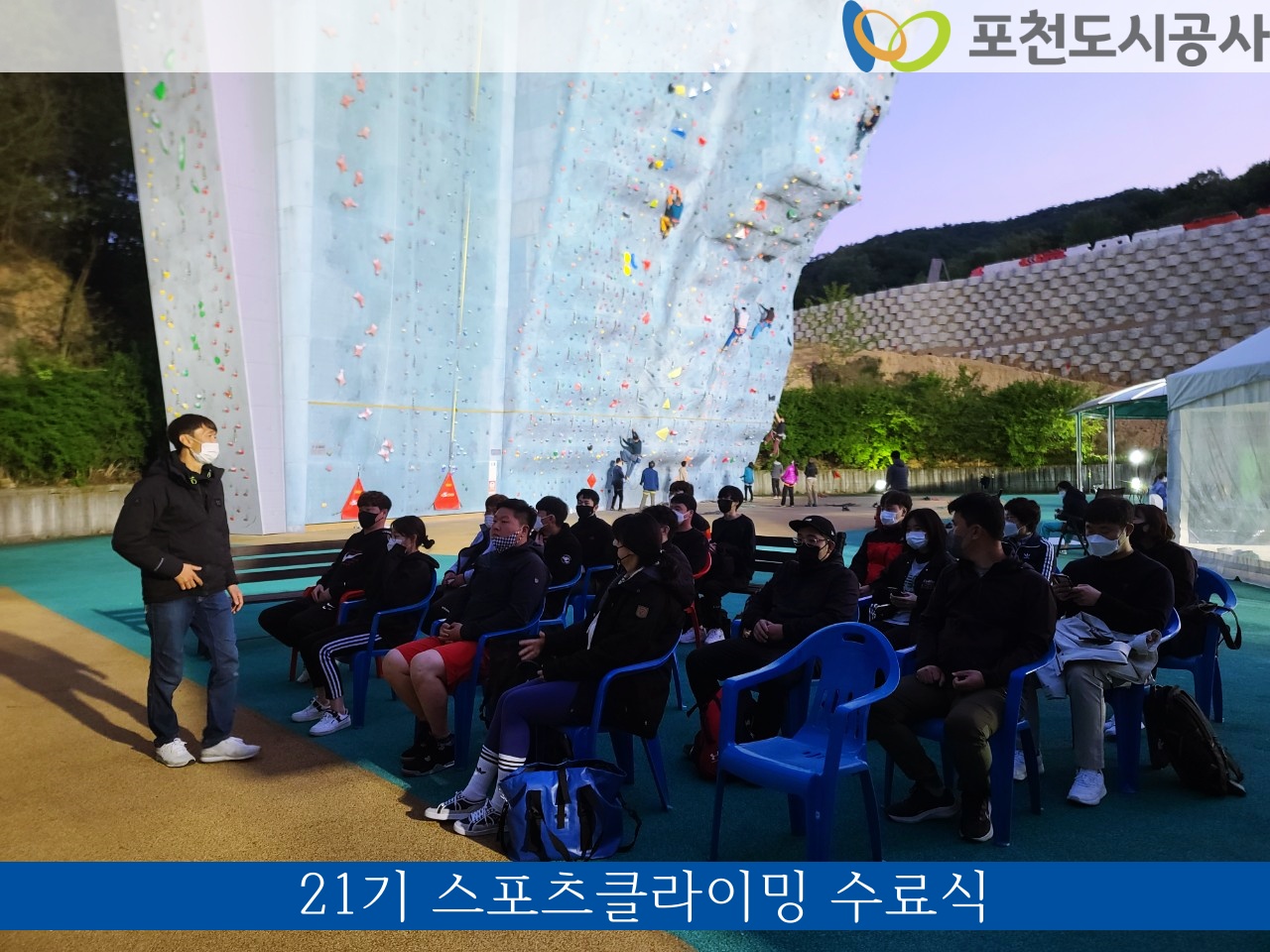 포천도시공사

21기 스포츠클라이밍 수료식